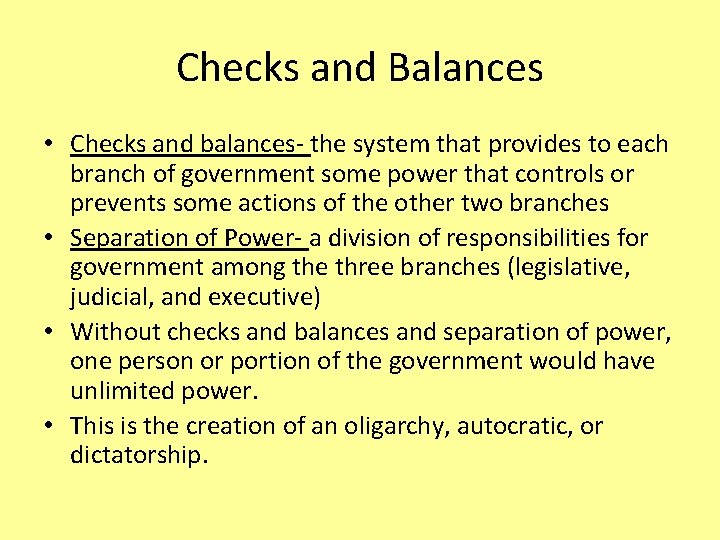 Checks and Balances

• Checks and balances- the system that provides to each branch of government some power that controls or prevents some actions of the other two branches
• Separation of Power- a division of responsibilities for government among the three branches (legislative, judicial, and executive)
• Without checks and balances and separation of power, one person or portion of the government would have unlimited power.
• This is the creation of an oligarchy, autocratic, or dictatorship.